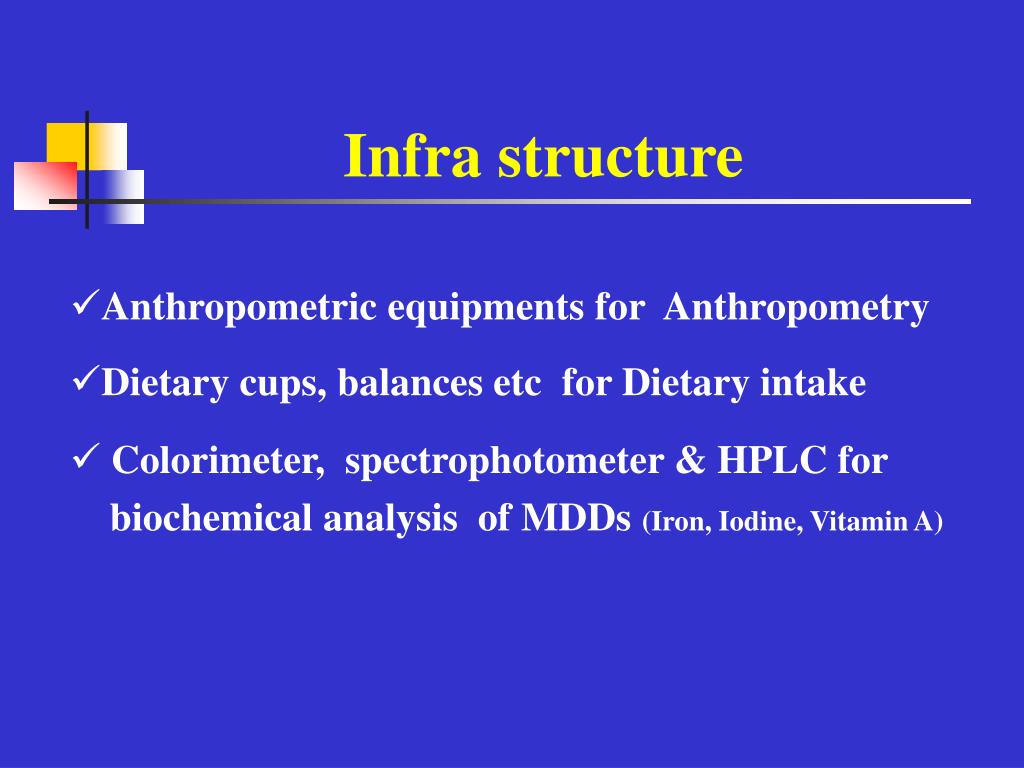 Infra structure

✓Anthropometric equipments for Anthropometry

✓Dietary cups, balances etc for Dietary intake

✓ Colorimeter, spectrophotometer & HPLC for biochemical analysis of MDDs (Iron, Iodine, Vitamin A)